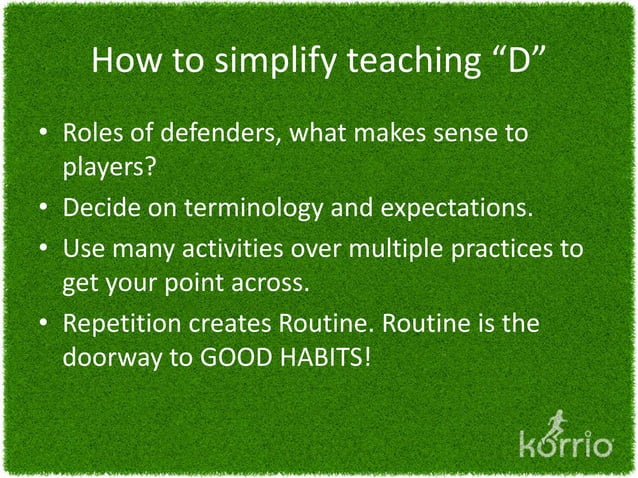 How to simplify teaching “D”

• Roles of defenders, what makes sense to players?

• Decide on terminology and expectations.

• Use many activities over multiple practices to get your point across.

• Repetition creates Routine. Routine is the doorway to GOOD HABITS!

korrio